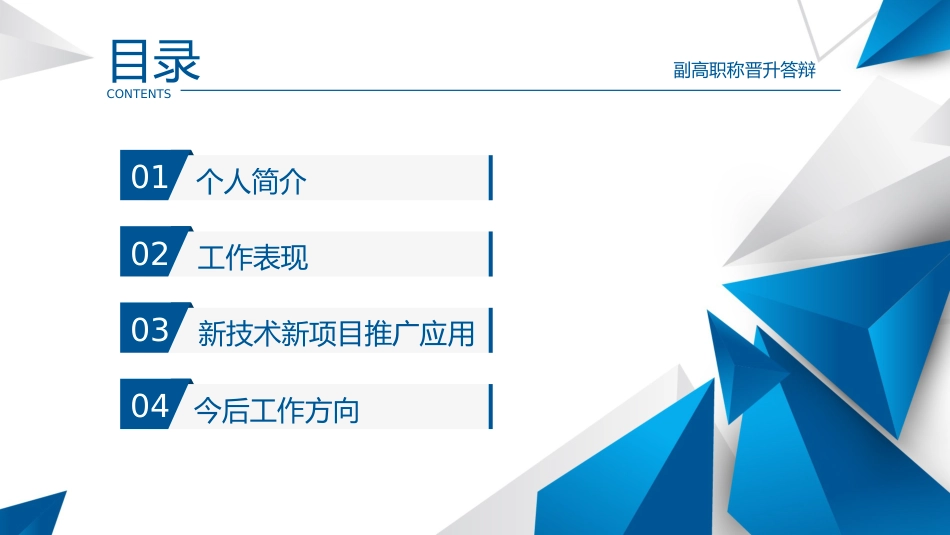 目录
CONTENTS

副高职称晋升答辩

01 个人简介

02 工作表现

03 新技术新项目推广应用

04 今后工作方向